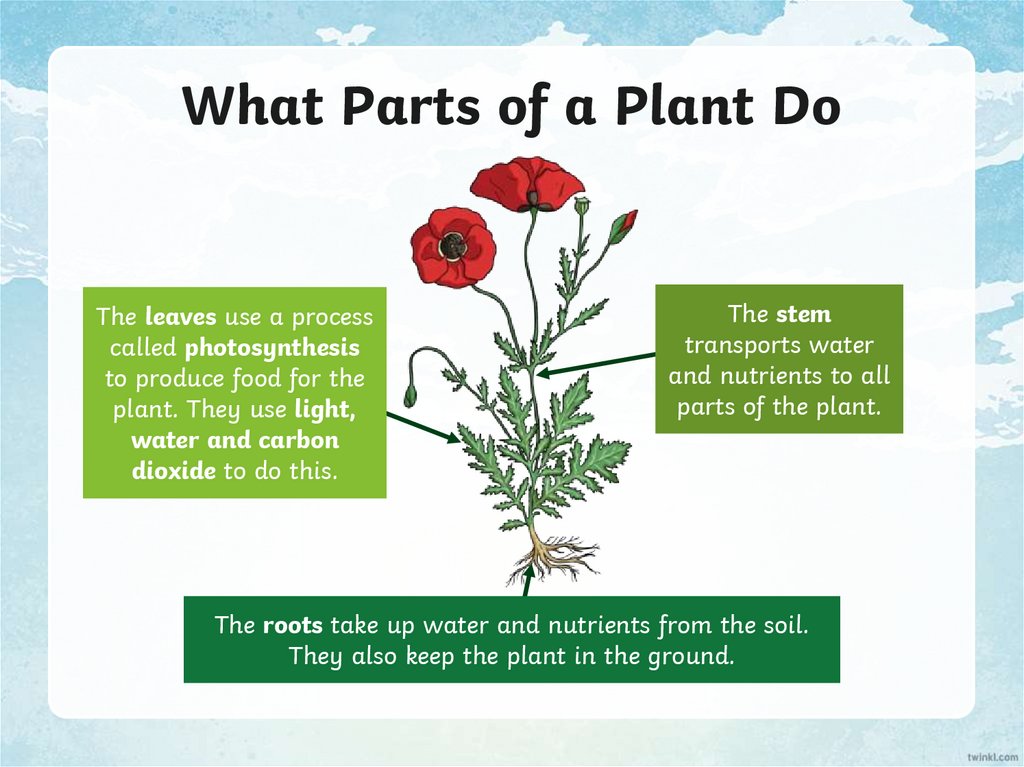 What Parts of a Plant Do

The leaves use a process called photosynthesis to produce food for the plant. They use light, water and carbon dioxide to do this.

The stem transports water and nutrients to all parts of the plant.

The roots take up water and nutrients from the soil. They also keep the plant in the ground.

twinkl.com